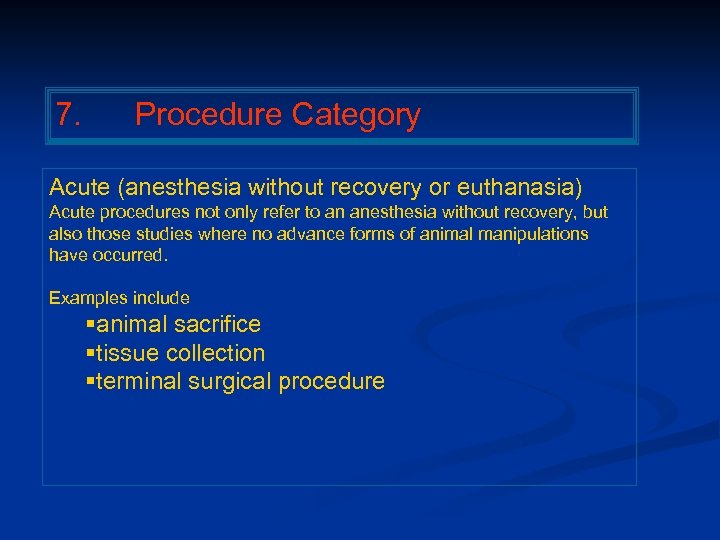 7. Procedure Category

Acute (anesthesia without recovery or euthanasia)
Acute procedures not only refer to an anesthesia without recovery, but also those studies where no advance forms of animal manipulations have occurred.

Examples include
▪animal sacrifice
▪tissue collection
▪terminal surgical procedure